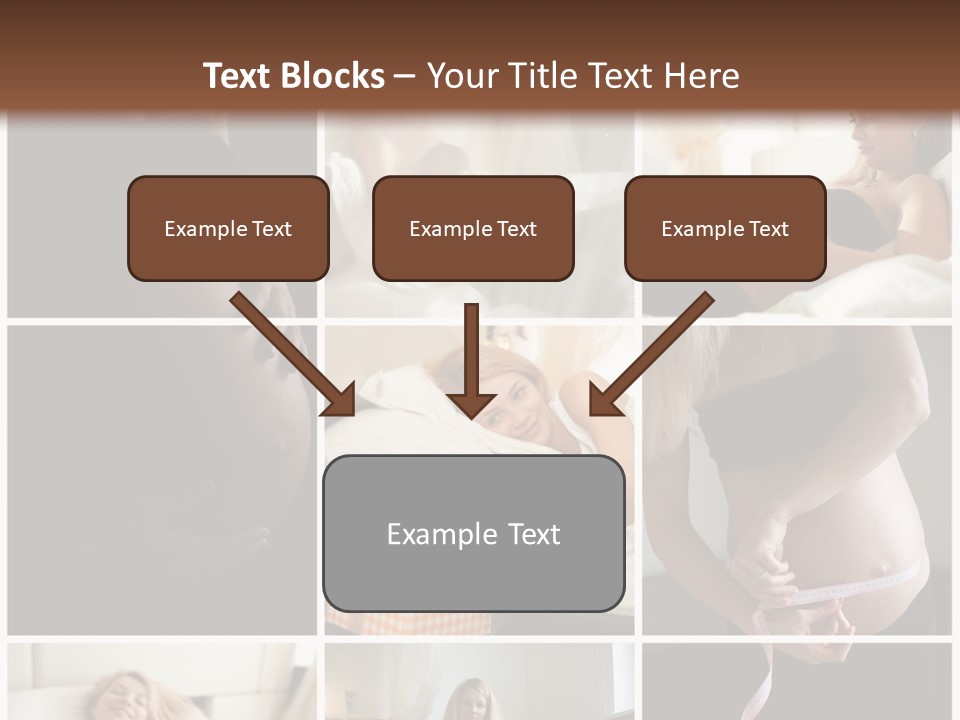 Text Blocks – Your Title Text Here

Example Text

Example Text

Example Text

Example Text